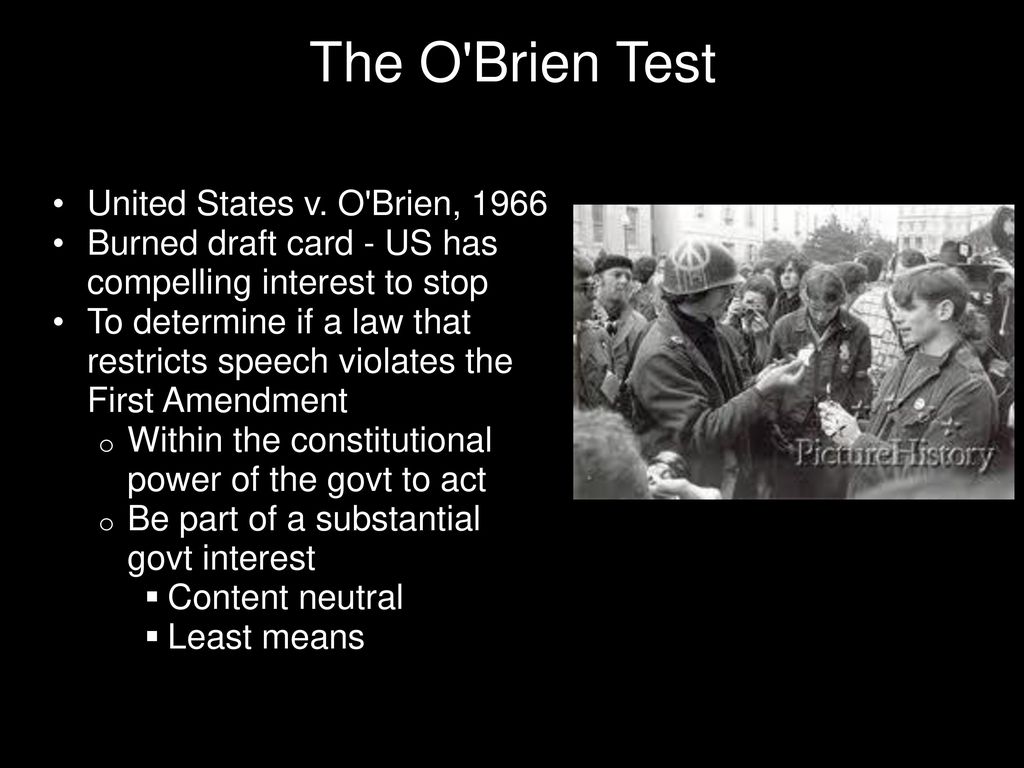 The O'Brien Test

• United States v. O'Brien, 1966
• Burned draft card - US has compelling interest to stop
• To determine if a law that restricts speech violates the First Amendment
  o Within the constitutional power of the govt to act
  o Be part of a substantial govt interest
    ▪ Content neutral
    ▪ Least means

PictureHistory